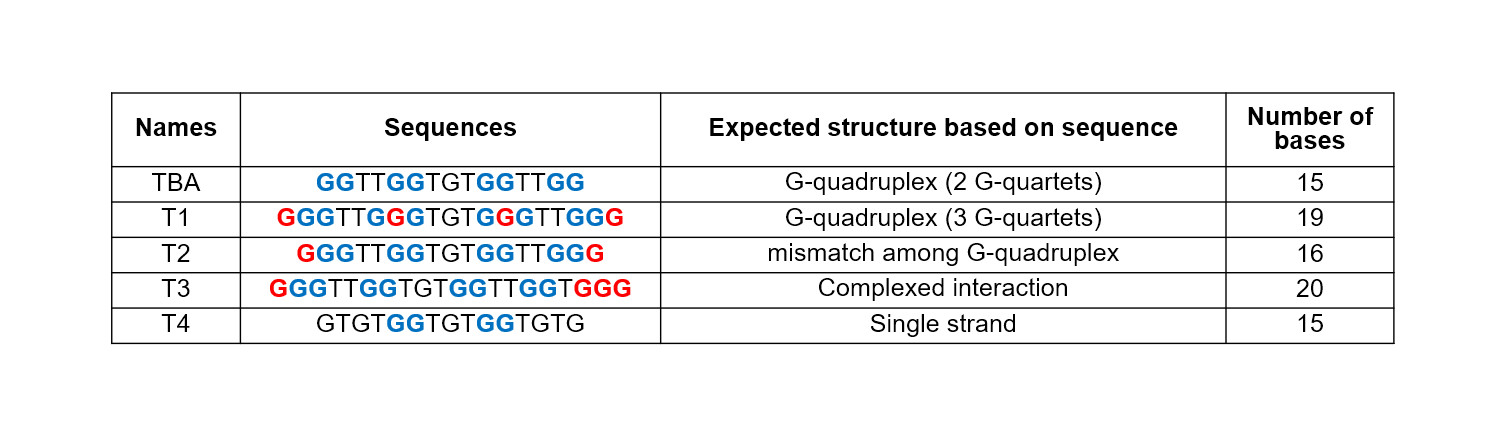 | Names | Sequences | Expected structure based on sequence | Number of bases |
|---|---|---|---|
| TBA | GGTTGGTGTGGTTGG | G-quadruplex (2 G-quartets) | 15 |
| T1 | GGGTTGGGTGTGGGTTGGG | G-quadruplex (3 G-quartets) | 19 |
| T2 | GGGTTGGTGTGGTTGGG | mismatch among G-quadruplex | 16 |
| T3 | GGGTTGGTGTGGTTGGTGGG | Complexed interaction | 20 |
| T4 | GTGTGGTGTGGTGTG | Single strand | 15 |